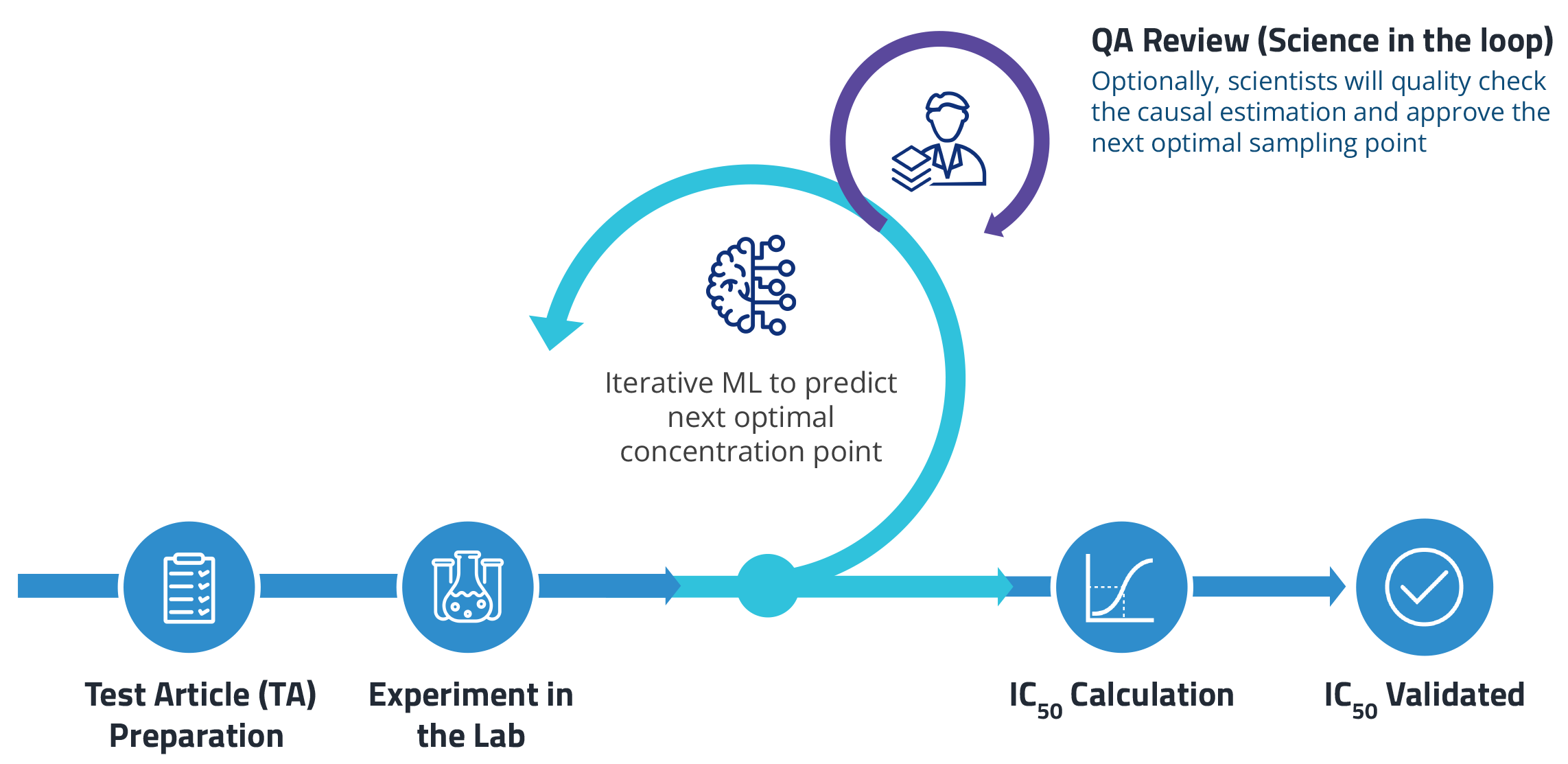 QA Review (Science in the loop)

Optionally, scientists will quality check the causal estimation and approve the next optimal sampling point

Iterative ML to predict next optimal concentration point

Test Article (TA) Preparation

Experiment in the Lab

$IC_{50}$ Calculation

$IC_{50}$ Validated